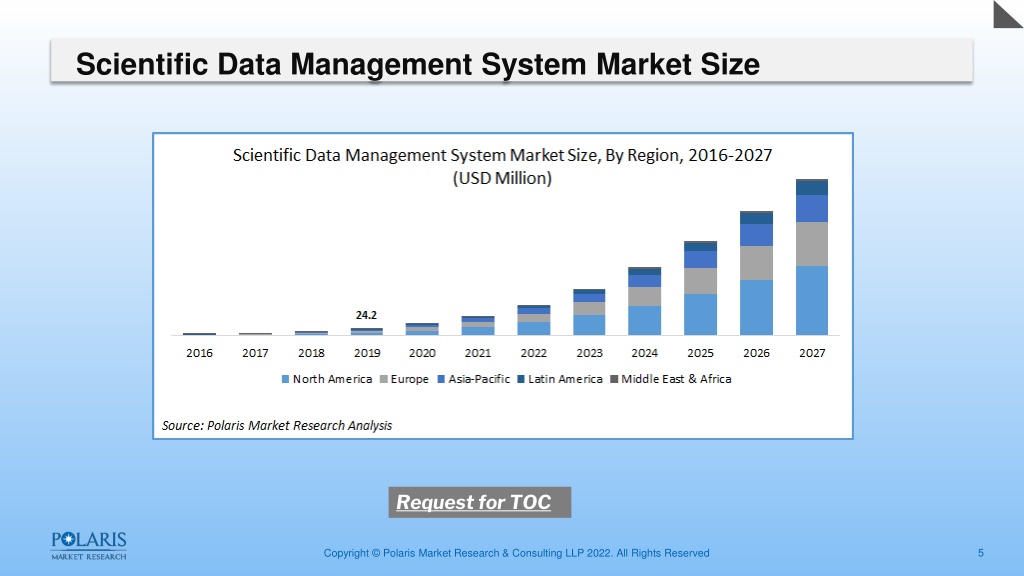 Scientific Data Management System Market Size

Scientific Data Management System Market Size, By Region, 2016-2027
(USD Million)

24.2

2016 2017 2018 2019 2020 2021 2022 2023 2024 2025 2026 2027

North America Europe Asia-Pacific Latin America Middle East & Africa

Source: Polaris Market Research Analysis

Request for TOC

POLARIS
MARKET RESEARCH

Copyright © Polaris Market Research & Consulting LLP 2022. All Rights Reserved

5